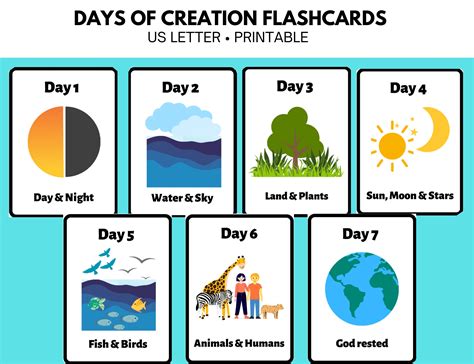 DAYS OF CREATION FLASHCARDS
US LETTER • PRINTABLE

Day 1
Day & Night

Day 2
Water & Sky

Day 3
Land & Plants

Day 4
Sun, Moon & Stars

Day 5
Fish & Birds

Day 6
Animals & Humans

Day 7
God rested